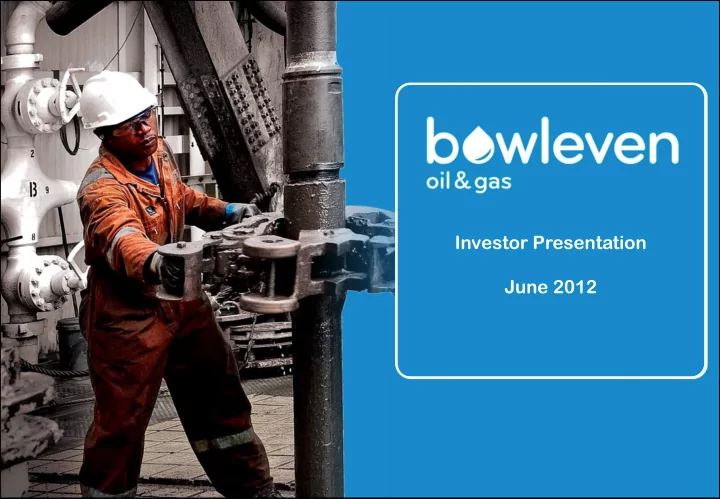 bowleven
oil & gas

Investor Presentation

June 2012